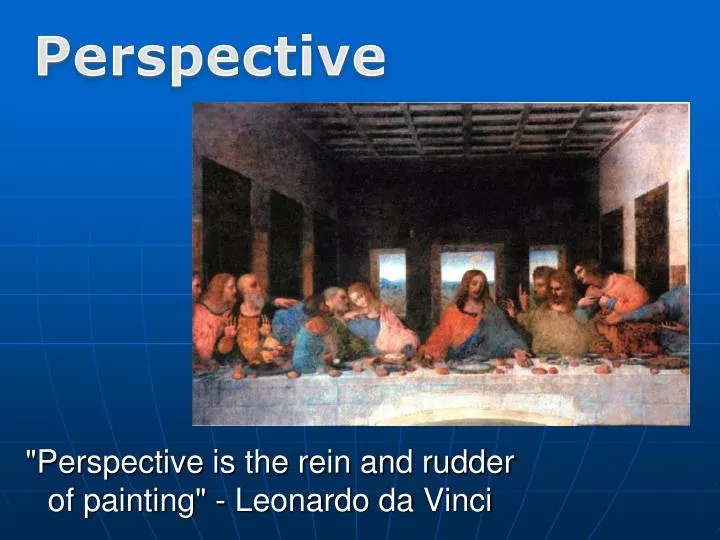 Perspective

"Perspective is the rein and rudder of painting" - Leonardo da Vinci